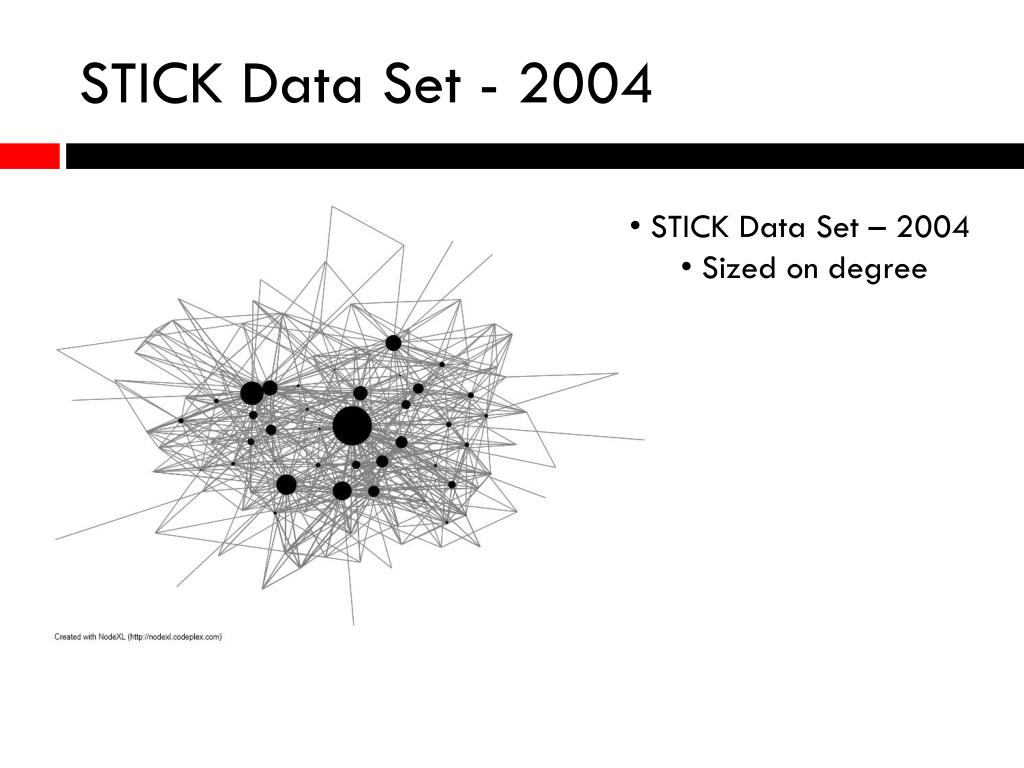 STICK Data Set - 2004

• STICK Data Set – 2004
• Sized on degree

Created with NodeXL (http://nodexl.codeplex.com)